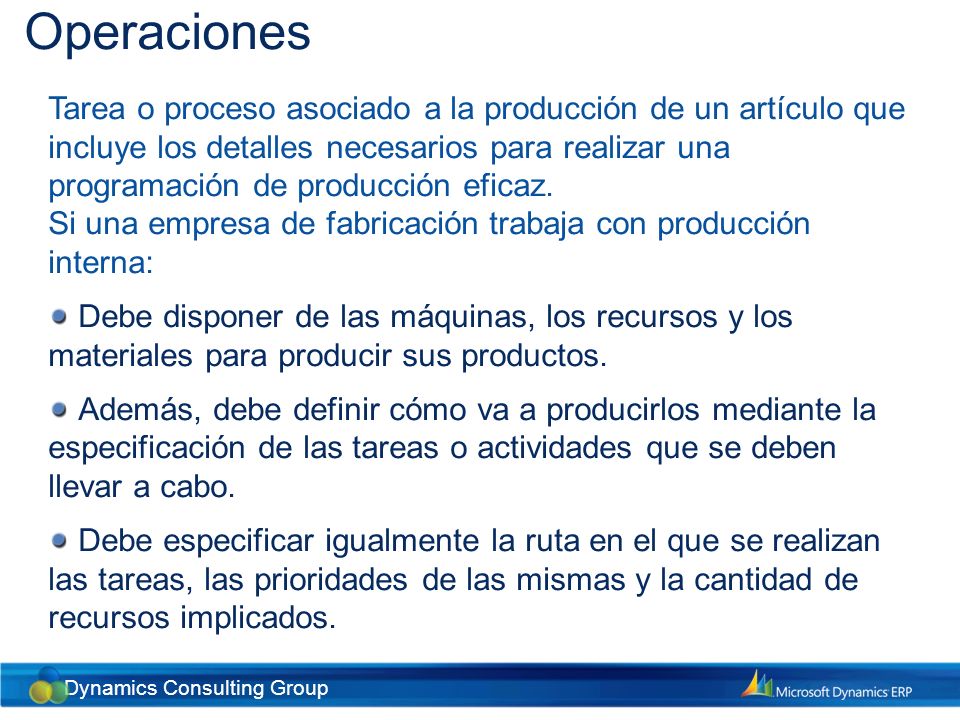 Operaciones

Tarea o proceso asociado a la producción de un artículo que incluye los detalles necesarios para realizar una programación de producción eficaz.
Si una empresa de fabricación trabaja con producción interna:

Debe disponer de las máquinas, los recursos y los materiales para producir sus productos.

Además, debe definir cómo va a producirlos mediante la especificación de las tareas o actividades que se deben llevar a cabo.

Debe especificar igualmente la ruta en el que se realizan las tareas, las prioridades de las mismas y la cantidad de recursos implicados.

Dynamics Consulting Group

Microsoft Dynamics ERP